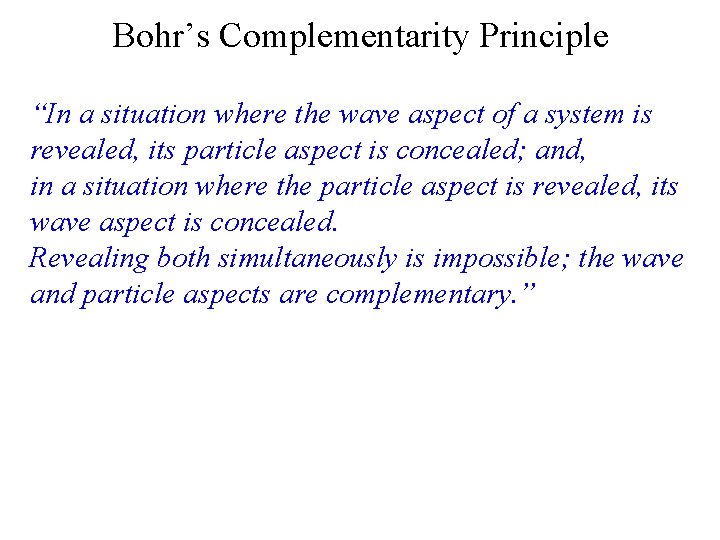 Bohr’s Complementarity Principle

“In a situation where the wave aspect of a system is revealed, its particle aspect is concealed; and,
in a situation where the particle aspect is revealed, its wave aspect is concealed.
Revealing both simultaneously is impossible; the wave and particle aspects are complementary.”